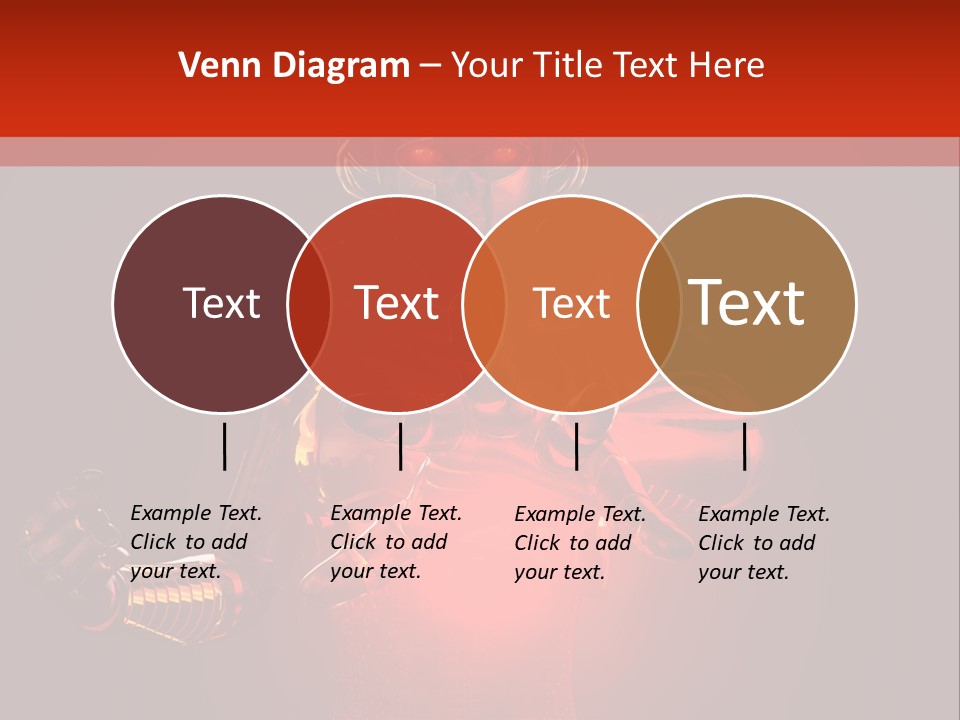 Venn Diagram – Your Title Text Here

Text

Text

Text

Text

Example Text. Click to add your text.

Example Text. Click to add your text.

Example Text. Click to add your text.

Example Text. Click to add your text.